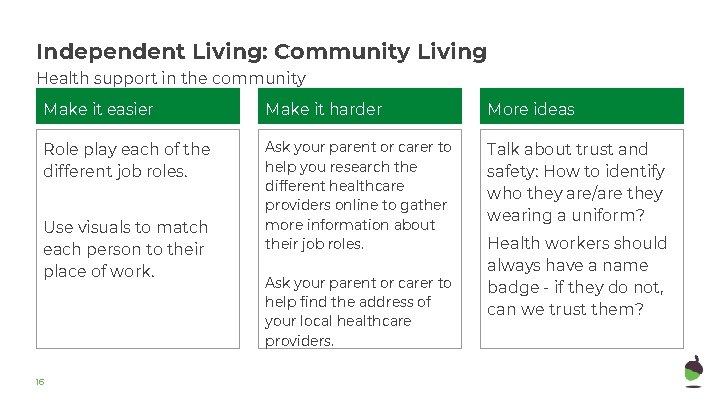 Independent Living: Community Living

Health support in the community

Make it easier

Role play each of the different job roles.

Use visuals to match each person to their place of work.

Make it harder

Ask your parent or carer to help you research the different healthcare providers online to gather more information about their job roles.

Ask your parent or carer to help find the address of your local healthcare providers.

More ideas

Talk about trust and safety: How to identify who they are/are they wearing a uniform?

Health workers should always have a name badge - if they do not, can we trust them?

16